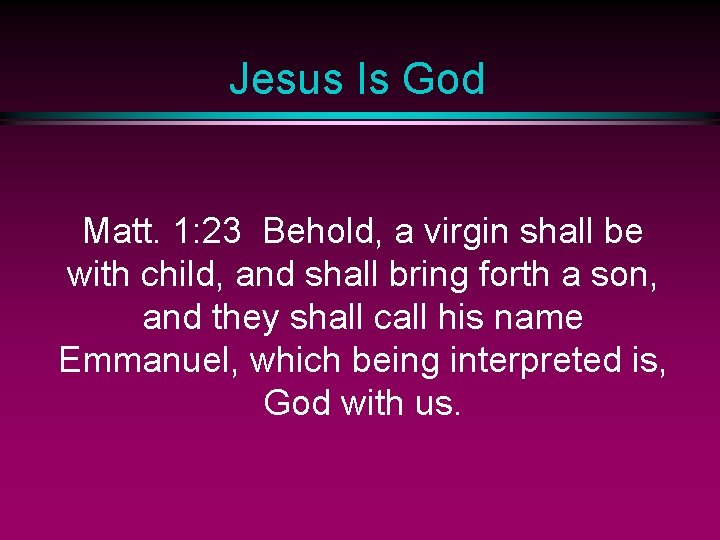 Jesus Is God

Matt. 1:23 Behold, a virgin shall be with child, and shall bring forth a son, and they shall call his name Emmanuel, which being interpreted is, God with us.